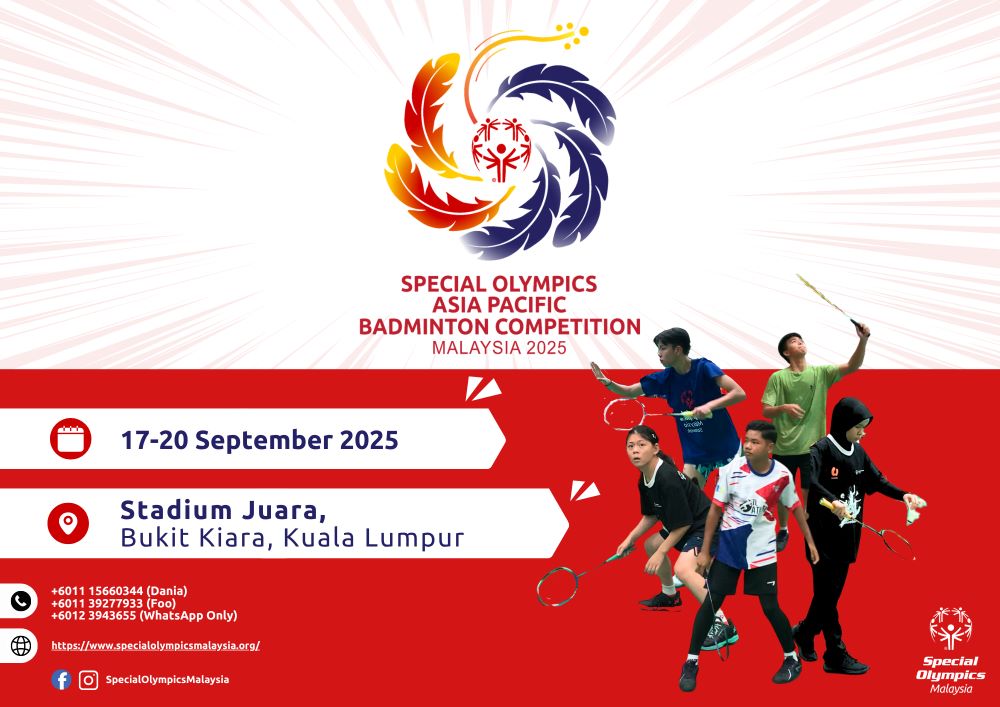 SPECIAL OLYMPICS
ASIA PACIFIC
BADMINTON COMPETITION
MALAYSIA 2025

17-20 September 2025

Stadium Juara,
Bukit Kiara, Kuala Lumpur

+6011 15660344 (Dania)
+6011 39277933 (Foo)
+6012 3943655 (WhatsApp Only)

https://www.specialolympicsmalaysia.org/

SpecialOlympicsMalaysia

Special Olympics Malaysia